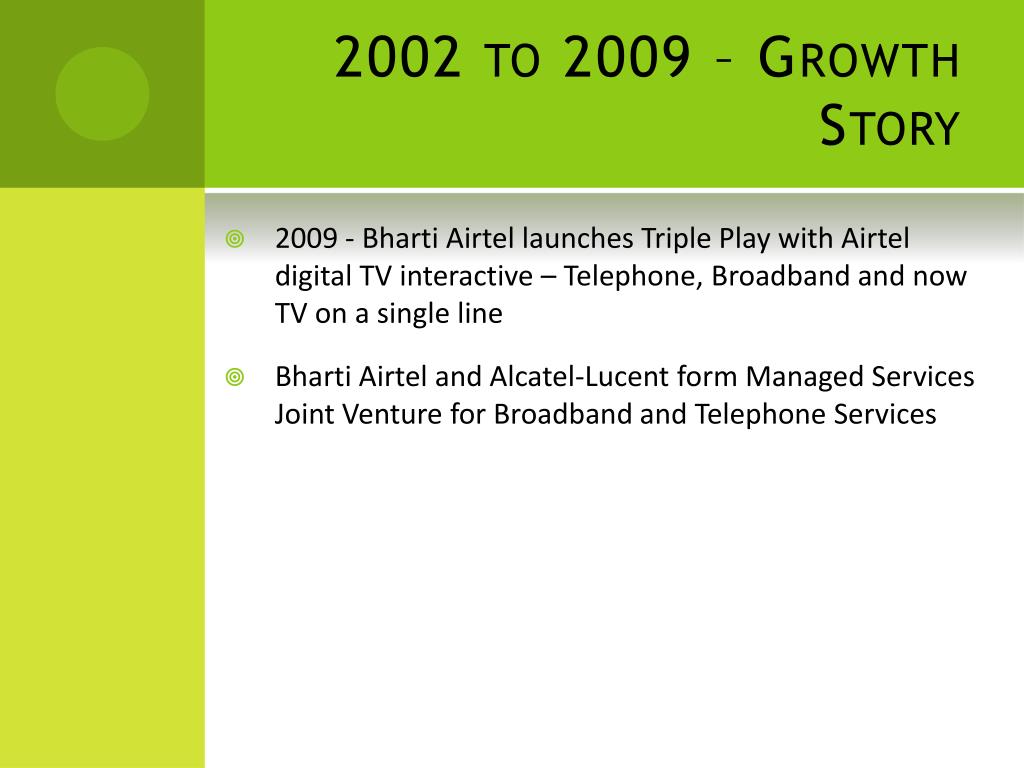 2002 to 2009 – Growth Story

2009 - Bharti Airtel launches Triple Play with Airtel digital TV interactive – Telephone, Broadband and now TV on a single line

Bharti Airtel and Alcatel-Lucent form Managed Services Joint Venture for Broadband and Telephone Services